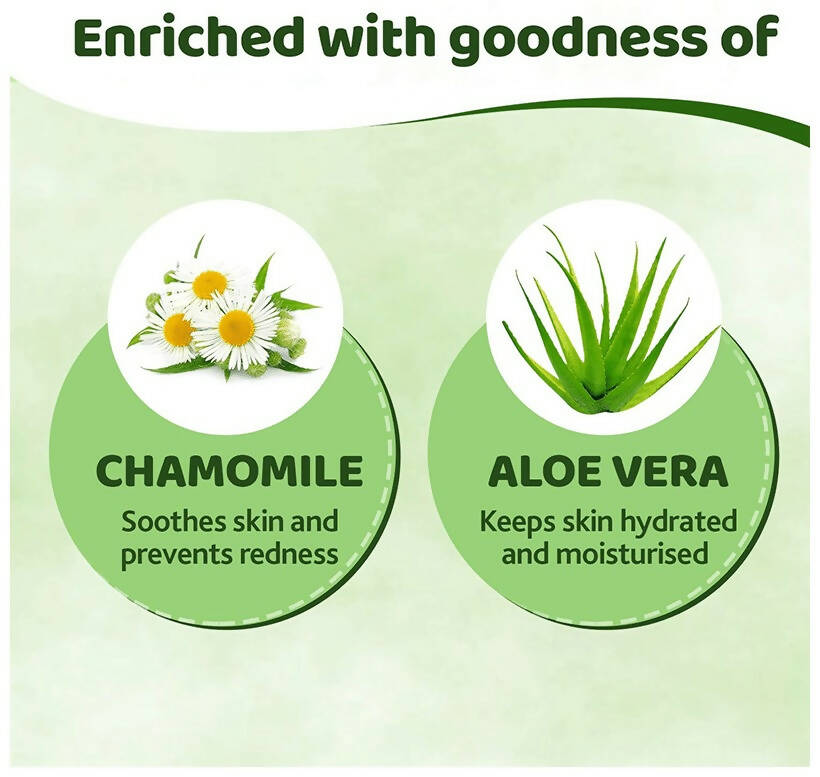 Enriched with goodness of

CHAMOMILE
Soothes skin and prevents redness

ALOE VERA
Keeps skin hydrated and moisturised